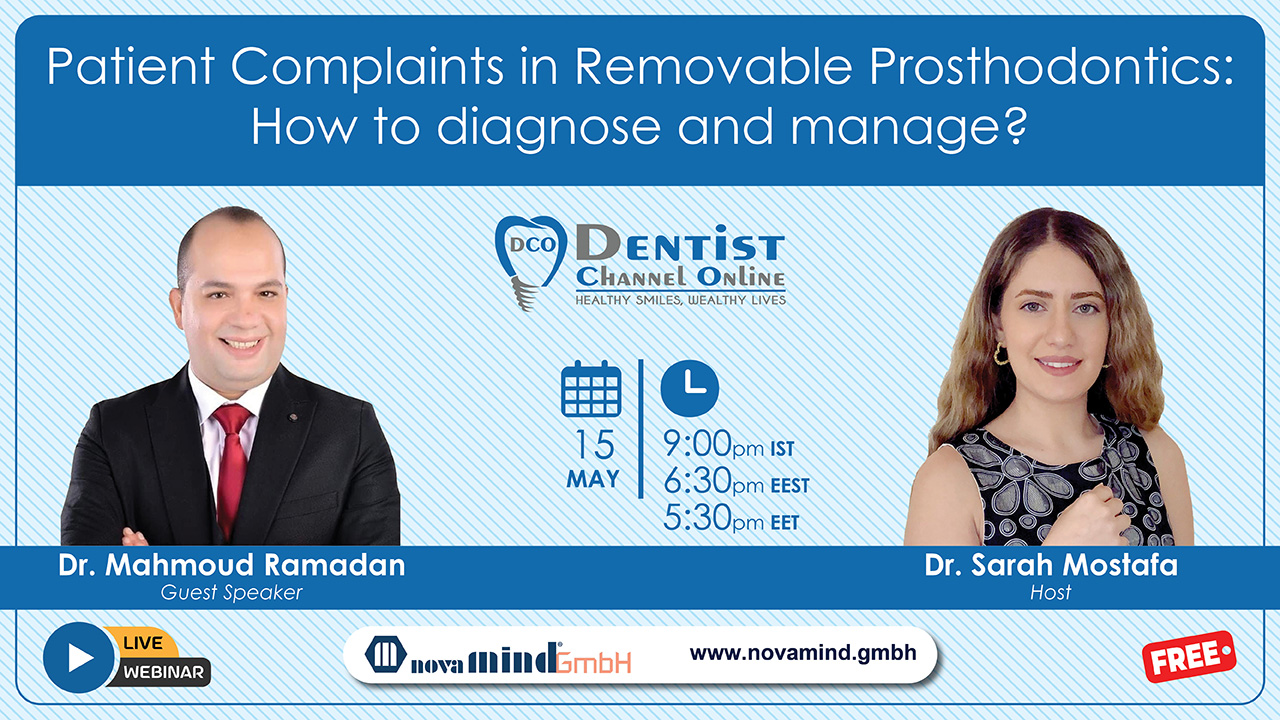 Patient Complaints in Removable Prosthodontics: How to diagnose and manage?

DCO DENTIST CHANNEL ONLINE
HEALTHY SMILES, WEALTHY LIVES

15 MAY

9:00pm IST
6:30pm EEST
5:30pm EET

Dr. Mahmoud Ramadan
Guest Speaker

Dr. Sarah Mostafa
Host

LIVE WEBINAR

nova mind GmbH

www.novamind.gmbh

FREE